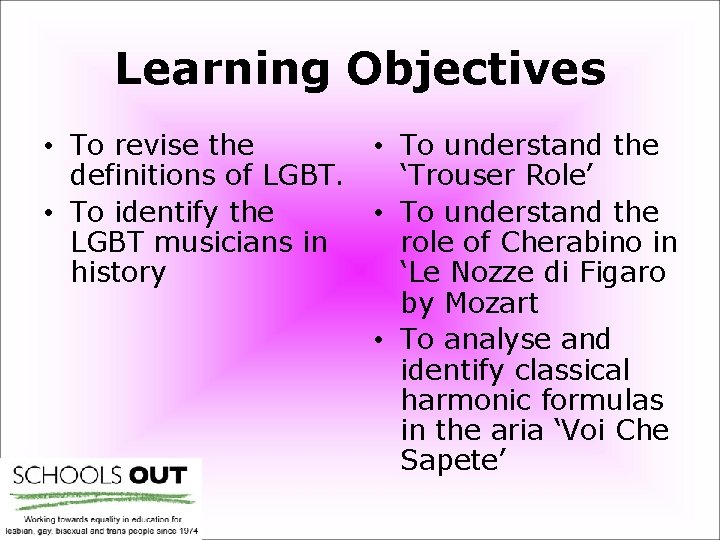 Learning Objectives

• To revise the definitions of LGBT.
• To identify the LGBT musicians in history

• To understand the 'Trouser Role'
• To understand the role of Cherabino in 'Le Nozze di Figaro by Mozart
• To analyse and identify classical harmonic formulas in the aria 'Voi Che Sapete'

SCHOOLS OUT
Working towards equality in education for lesbian, gay, bisexual and trans people since 1974